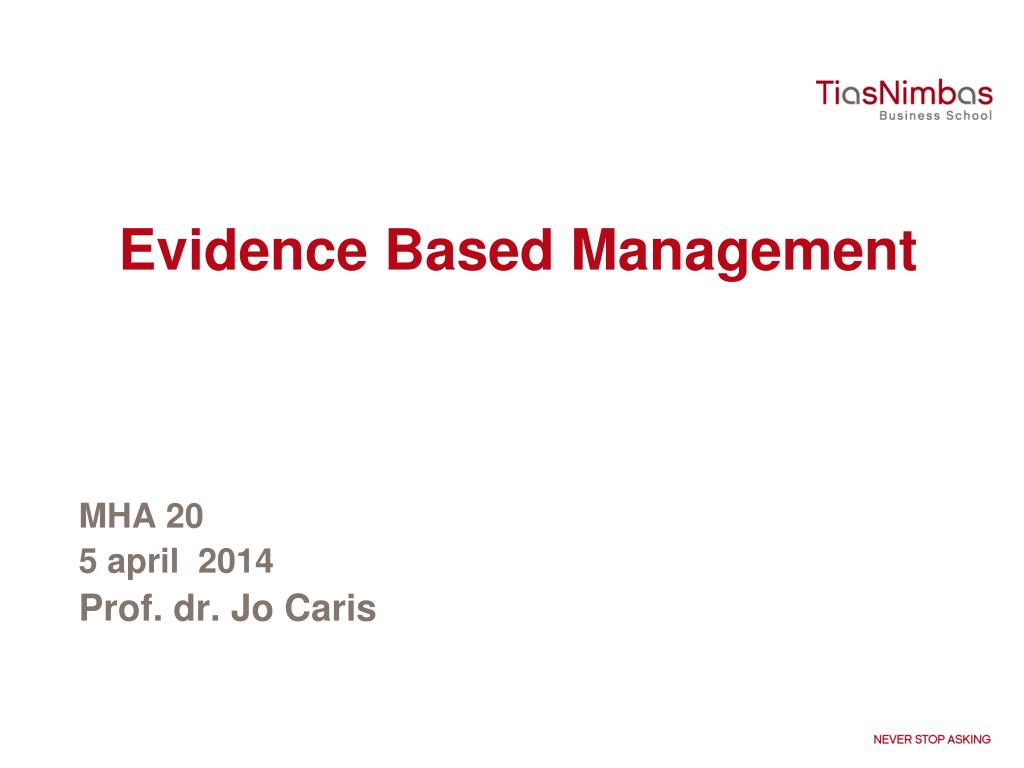 TiasNimbas
Business School

Evidence Based Management

MHA 20
5 april 2014
Prof. dr. Jo Caris

NEVER STOP ASKING